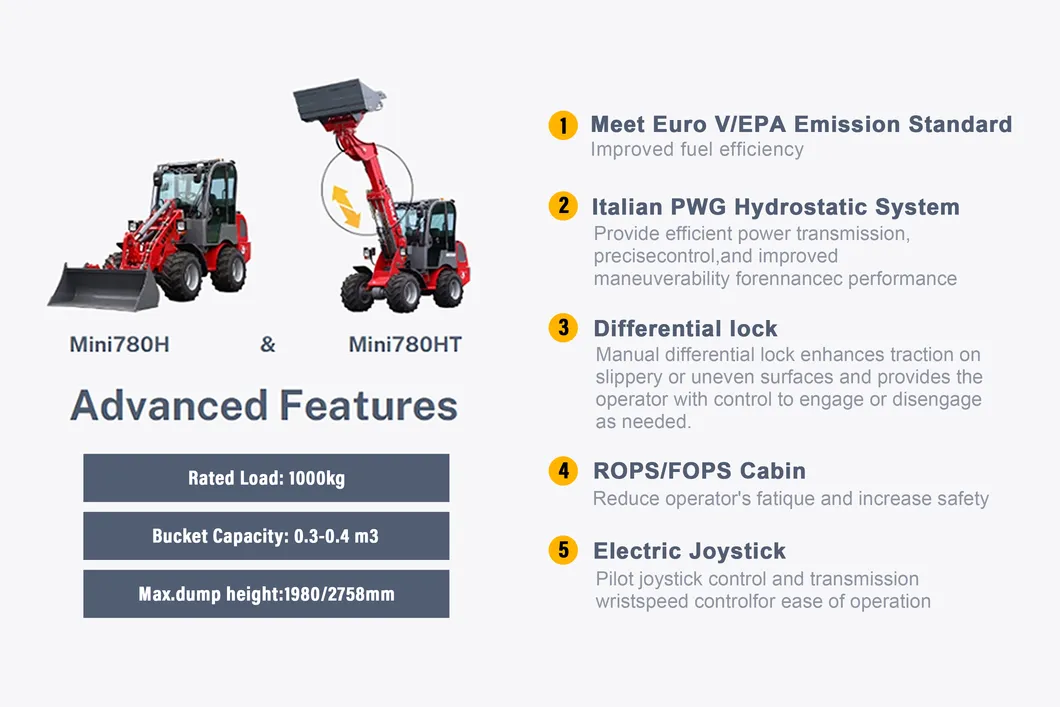 Mini780H & Mini780HT

Advanced Features

Rated Load: 1000kg

Bucket Capacity: 0.3-0.4 m3

Max.dump height:1980/2758mm

1 Meet Euro V/EPA Emission Standard
Improved fuel efficiency

2 Italian PWG Hydrostatic System
Provide efficient power transmission, precisecontrol,and improved maneuverability forennancec performance

3 Differential lock
Manual differential lock enhances traction on slippery or uneven surfaces and provides the operator with control to engage or disengage as needed.

4 ROPS/FOPS Cabin
Reduce operator's fatique and increase safety

5 Electric Joystick
Pilot joystick control and transmission wristspeed controlfor ease of operation